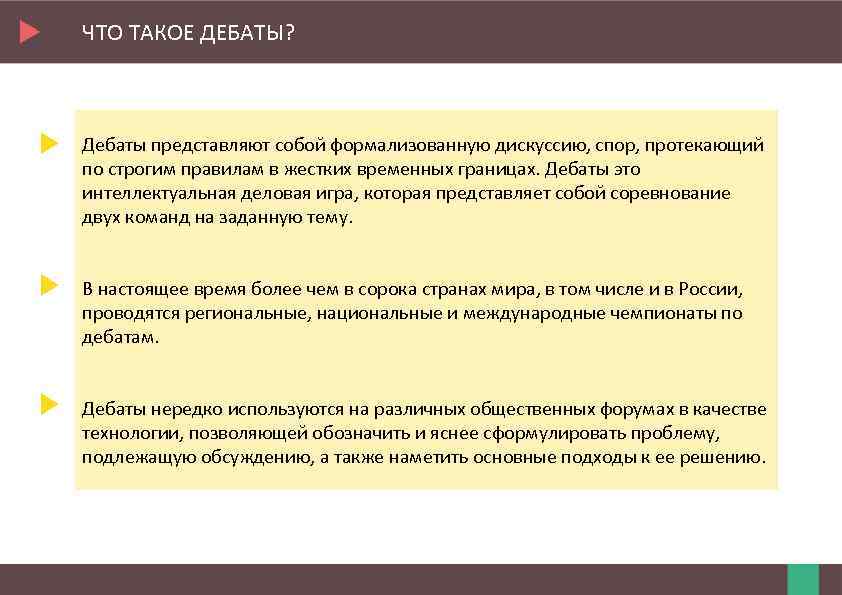 ЧТО ТАКОЕ ДЕБАТЫ?

Дебаты представляют собой формализованную дискуссию, спор, протекающий по строгим правилам в жестких временных границах. Дебаты это интеллектуальная деловая игра, которая представляет собой соревнование двух команд на заданную тему.

В настоящее время более чем в сорока странах мира, в том числе и в России, проводятся региональные, национальные и международные чемпионаты по дебатам.

Дебаты нередко используются на различных общественных форумах в качестве технологии, позволяющей обозначить и яснее сформулировать проблему, подлежащую обсуждению, а также наметить основные подходы к ее решению.